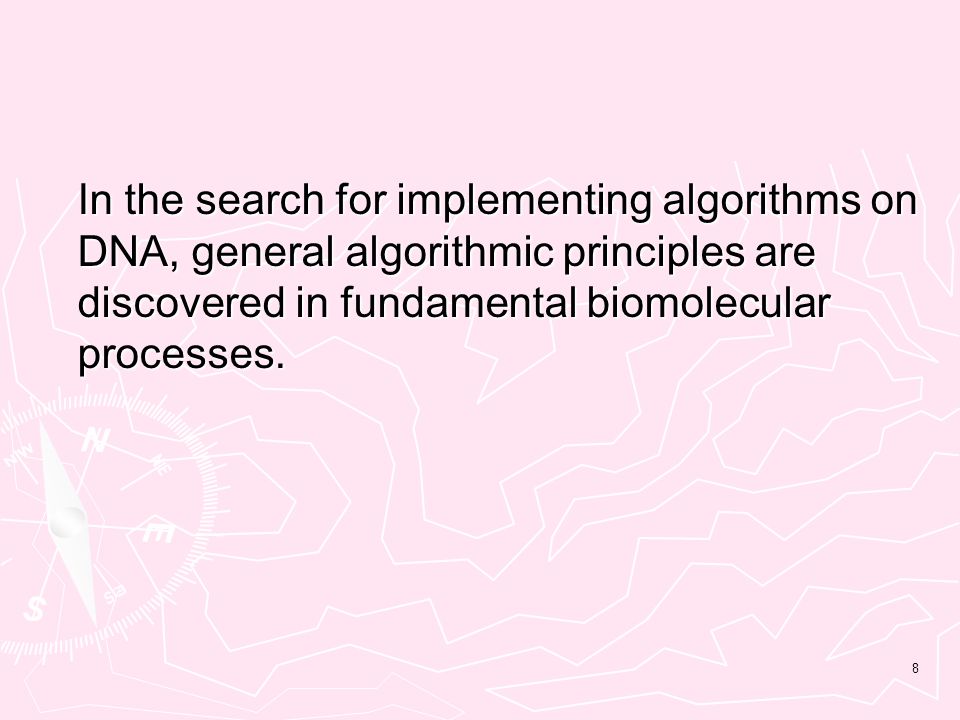 In the search for implementing algorithms on DNA, general algorithmic principles are discovered in fundamental biomolecular processes.

8